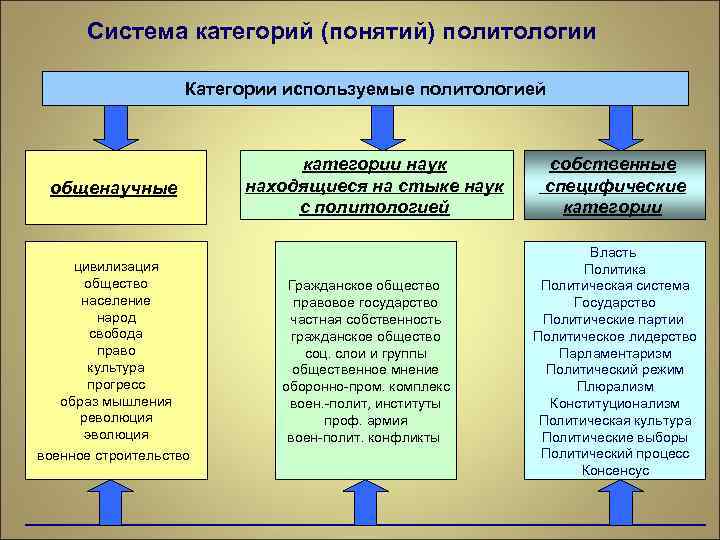 Система категорий (понятий) политологии

Категории используемые политологией

общенаучные

категории наук находящиеся на стыке наук с политологией

собственные специфические категории

цивилизация
общество
население
народ
свобода
право
культура
прогресс
образ мышления
революция
эволюция
военное строительство

Гражданское общество
правовое государство
частная собственность
гражданское общество
соц. слои и группы
общественное мнение
оборонно-пром. комплекс
воен.-полит, институты
проф. армия
воен-полит. конфликты

Власть
Политика
Политическая система
Государство
Политические партии
Политическое лидерство
Парламентаризм
Политический режим
Плюрализм
Конституционализм
Политическая культура
Политические выборы
Политический процесс
Консенсус